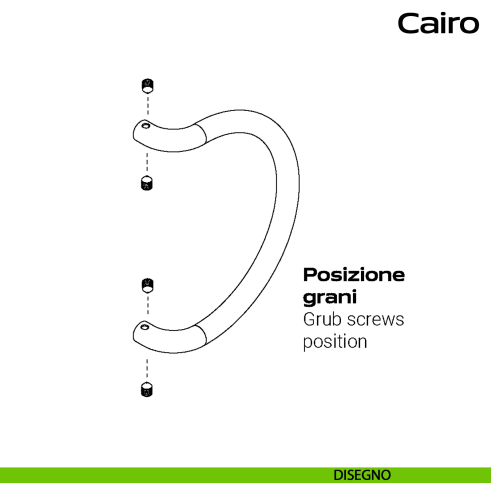 Cairo

Posizione grani
Grub screws position

DISEGNO